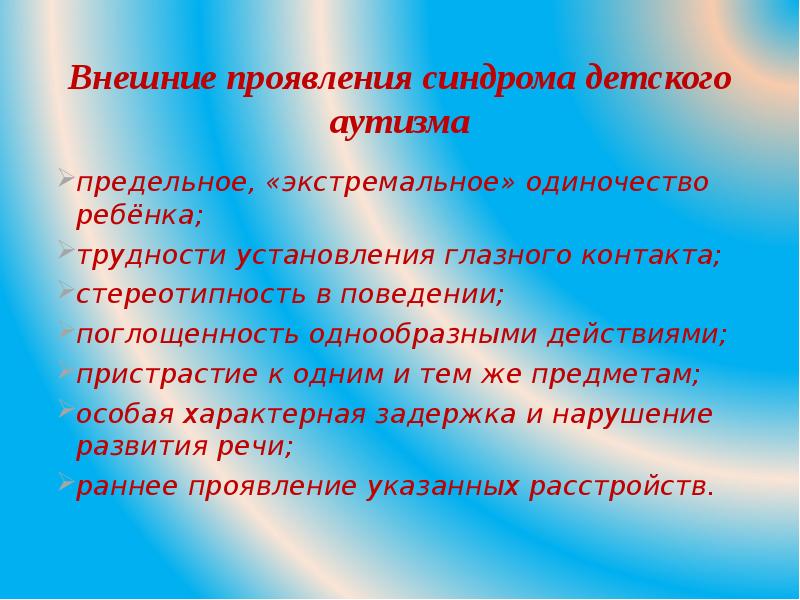 Внешние проявления синдрома детского аутизма

предельное, «экстремальное» одиночество ребёнка;

трудности установления глазного контакта;

стереотипность в поведении;

поглощенность однообразными действиями;

пристрастие к одним и тем же предметам;

особая характерная задержка и нарушение развития речи;

раннее проявление указанных расстройств.